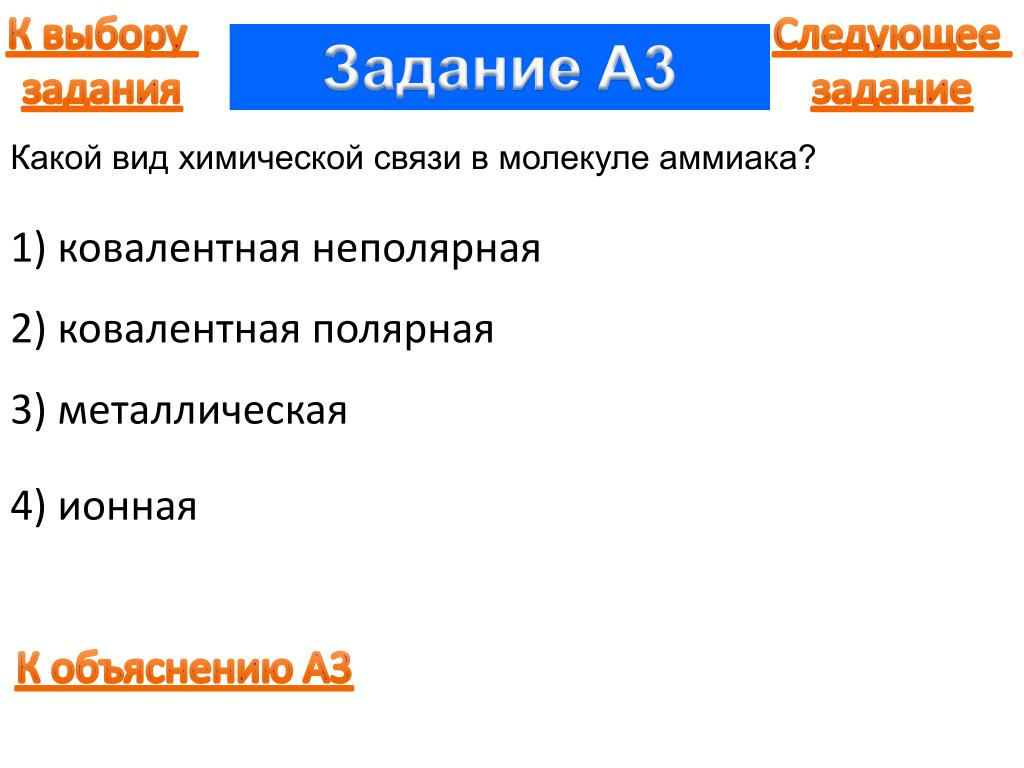 К выбору задания

Задание А3

Следующее задание

Какой вид химической связи в молекуле аммиака?

1) ковалентная неполярная

2) ковалентная полярная

3) металлическая

4) ионная

К объяснению А3